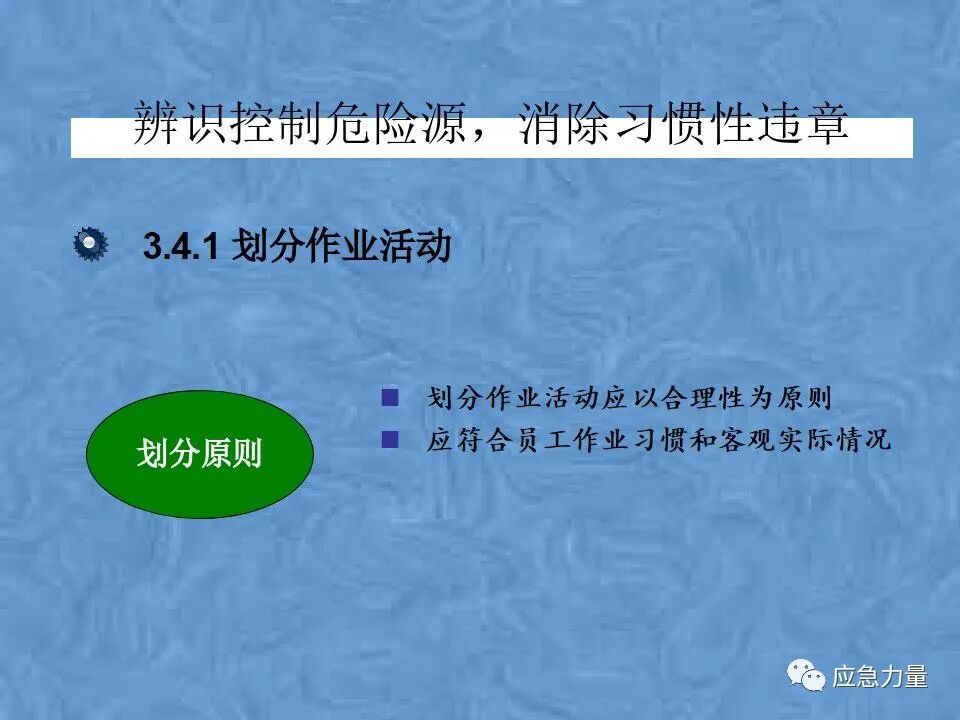 辨识控制危险源，消除习惯性违章

3.4.1 划分作业活动

划分原则

划分作业活动应以合理性为原则

应符合员工作业习惯和客观实际情况

应急力量